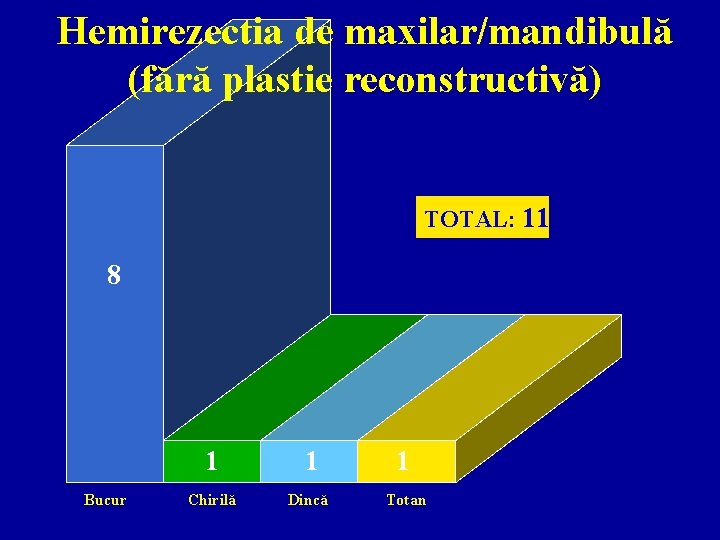 Hemirezectia de maxilar/mandibulă (fără plastie reconstructivă)

TOTAL: 11

8

1

1

1

Bucur

Chirilă

Dincă

Totan